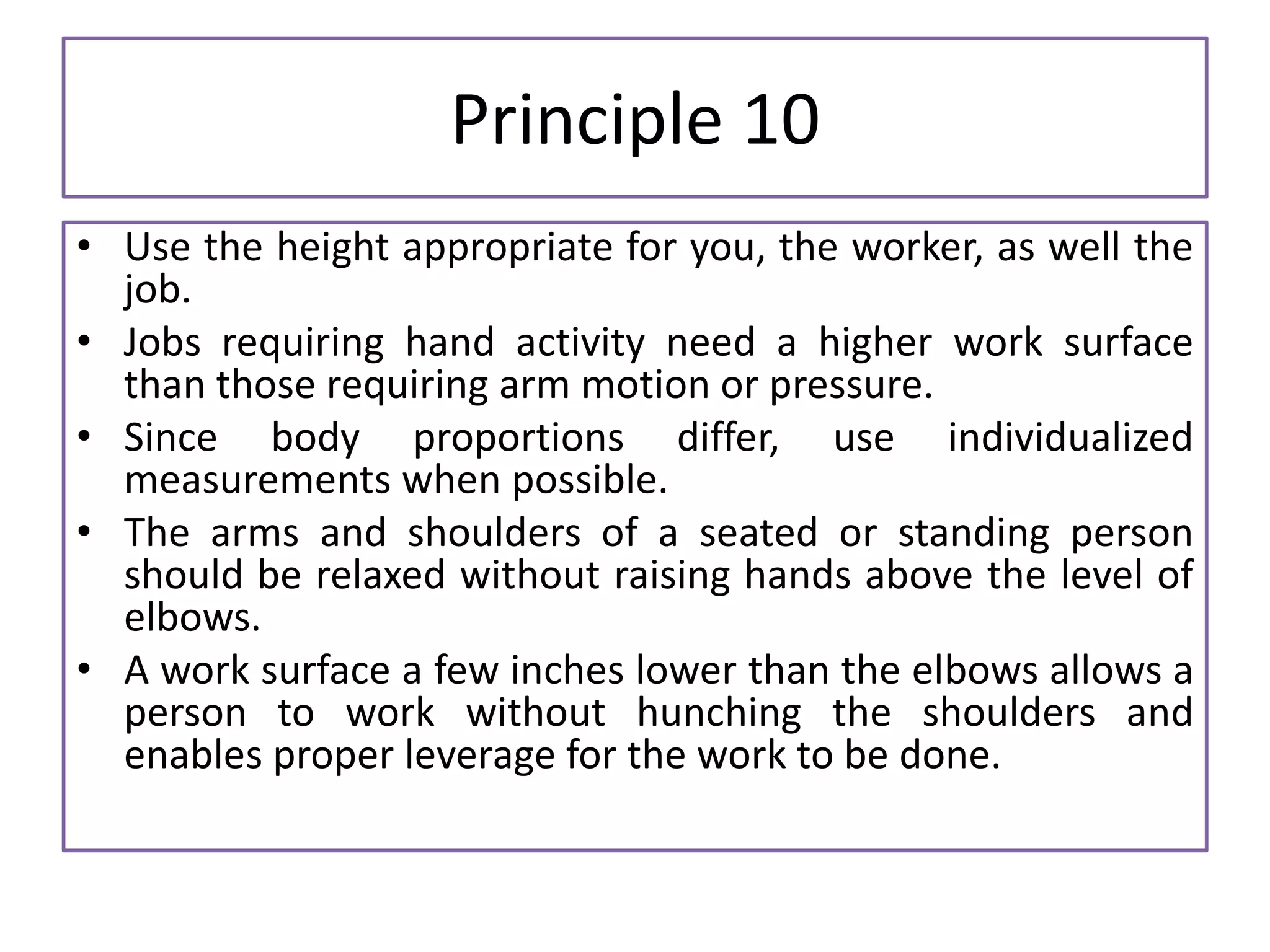 Principle 10

• Use the height appropriate for you, the worker, as well the job.
• Jobs requiring hand activity need a higher work surface than those requiring arm motion or pressure.
• Since body proportions differ, use individualized measurements when possible.
• The arms and shoulders of a seated or standing person should be relaxed without raising hands above the level of elbows.
• A work surface a few inches lower than the elbows allows a person to work without hunching the shoulders and enables proper leverage for the work to be done.